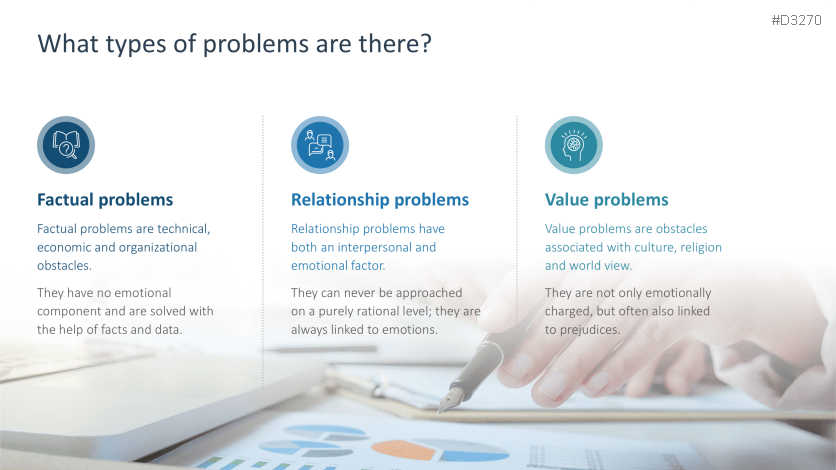 #D3270

What types of problems are there?

Factual problems

Factual problems are technical, economic and organizational obstacles.

They have no emotional component and are solved with the help of facts and data.

Relationship problems

Relationship problems have both an interpersonal and emotional factor.

They can never be approached on a purely rational level; they are always linked to emotions.

Value problems

Value problems are obstacles associated with culture, religion and world view.

They are not only emotionally charged, but often also linked to prejudices.